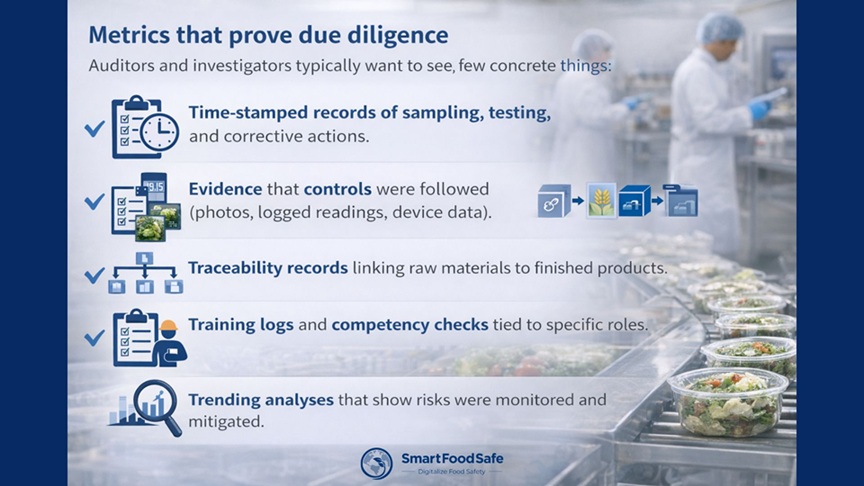 Metrics that prove due diligence

Auditors and investigators typically want to see, few concrete things:

Time-stamped records of sampling, testing, and corrective actions.

Evidence that controls were followed (photos, logged readings, device data).

Traceability records linking raw materials to finished products.

Training logs and competency checks tied to specific roles.

Trending analyses that show risks were monitored and mitigated.

SmartFoodSafe
Digitalize Food Safety